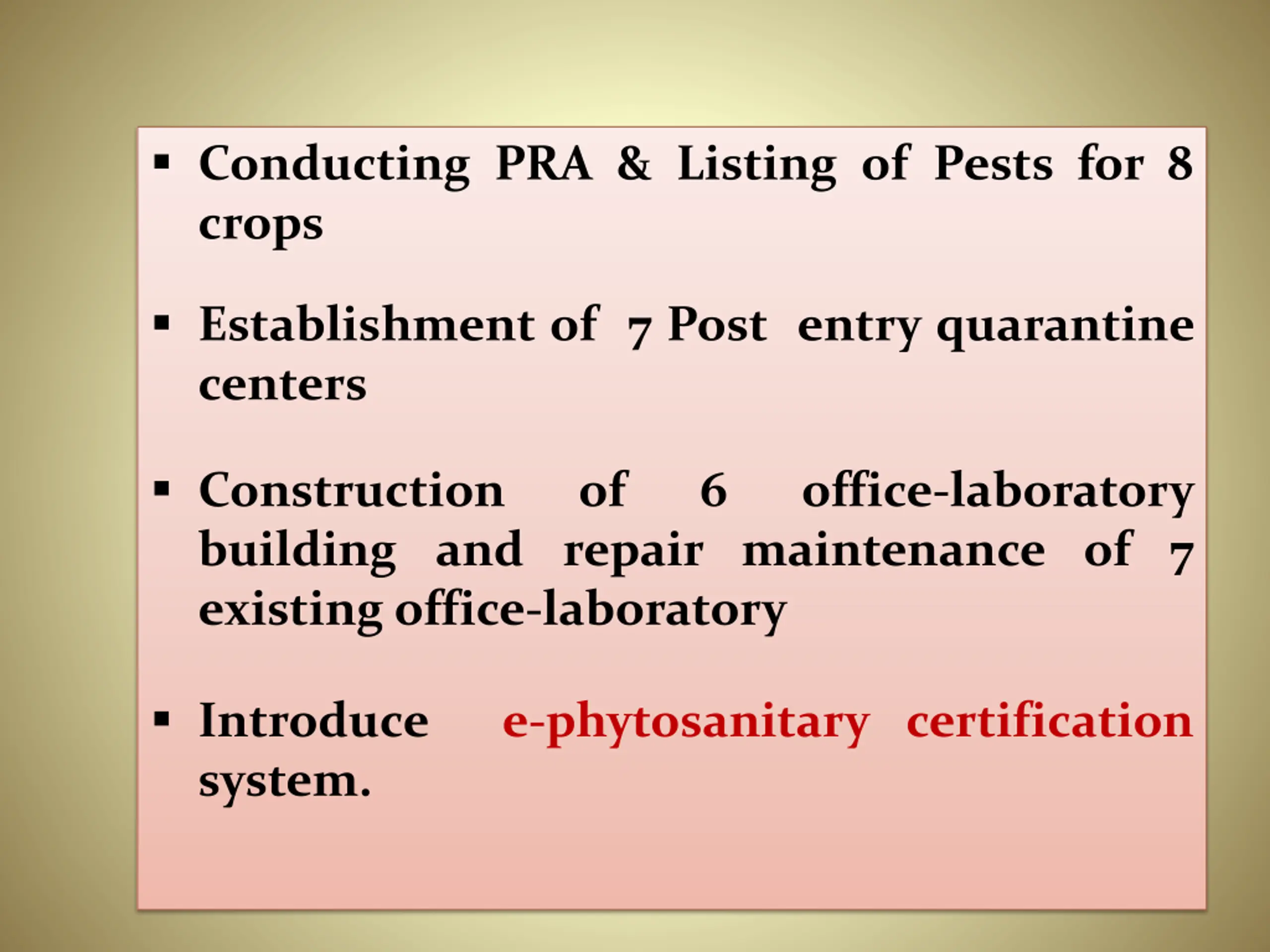 ▪ Conducting PRA & Listing of Pests for 8 crops

▪ Establishment of 7 Post entry quarantine centers

▪ Construction of 6 office-laboratory building and repair maintenance of 7 existing office-laboratory

▪ Introduce e-phytosanitary certification system.